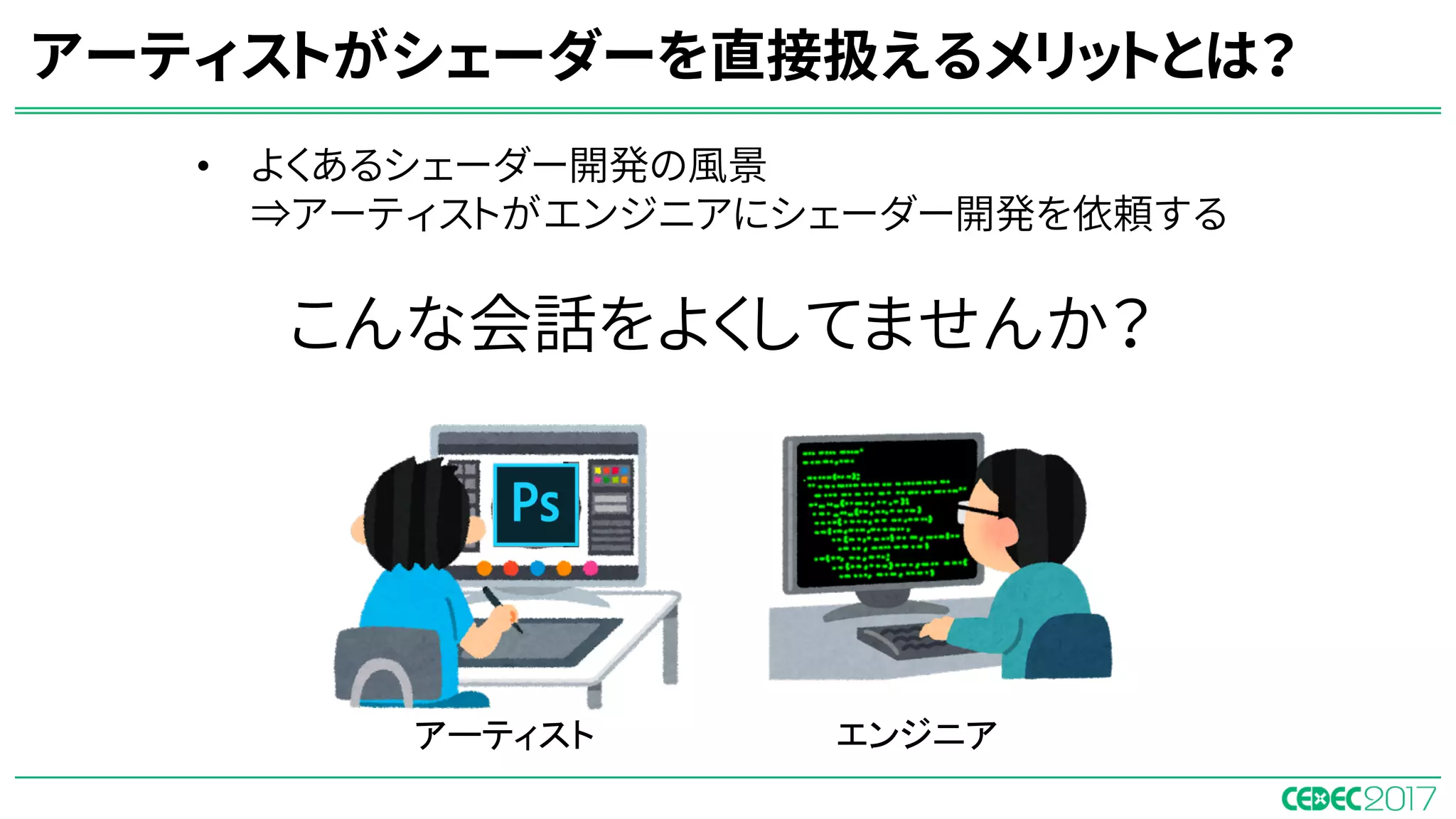 アーティストがシェーダーを直接扱えるメリットとは？

• よくあるシェーダー開発の風景
⇒アーティストがエンジニアにシェーダー開発を依頼する

こんな会話をよくしてませんか？

Ps

アーティスト

エンジニア

CEDEC2017